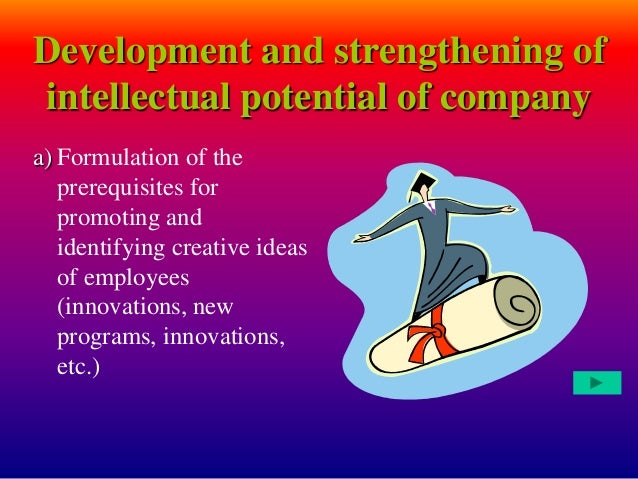 Development and strengthening of intellectual potential of company

a) Formulation of the prerequisites for promoting and identifying creative ideas of employees (innovations, new programs, innovations, etc.)